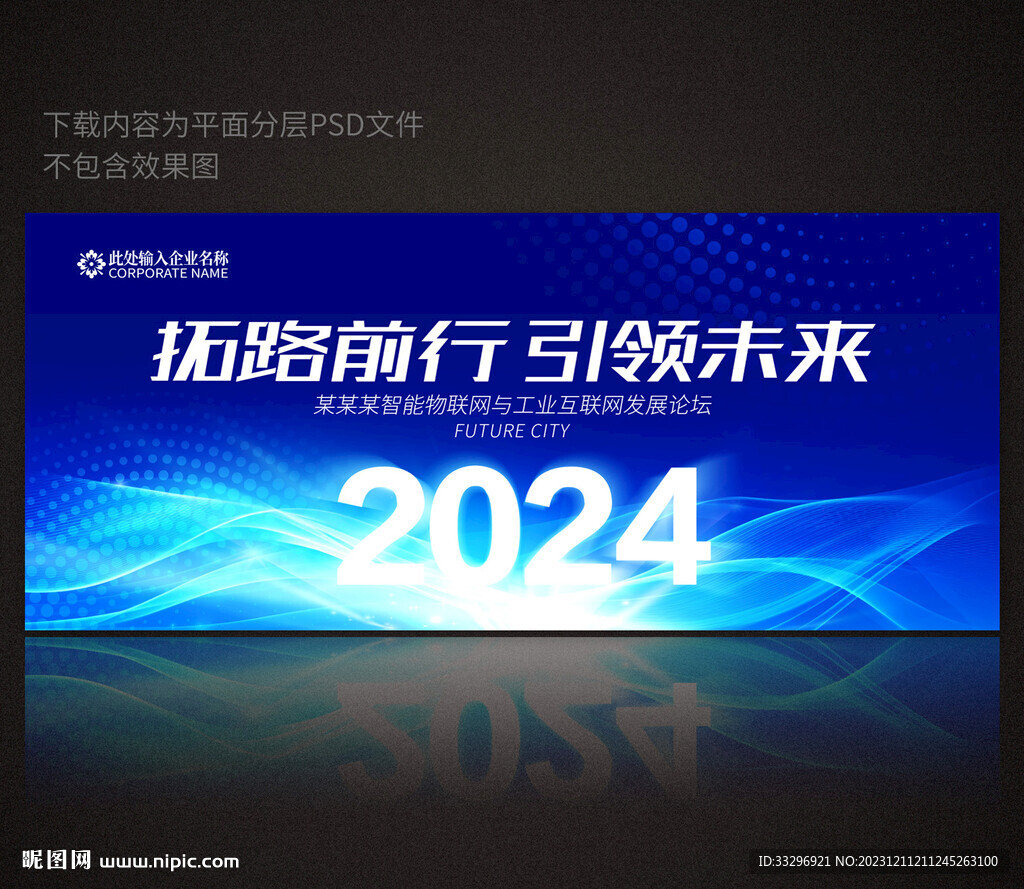 下载内容为平面分层PSD文件
不包含效果图

此处输入企业名称
CORPORATE NAME

拓路前行 引领未来
某某某智能物联网与工业互联网发展论坛
FUTURE CITY

2024

昵图网 www.nipic.com

ID:33296921 NO:20231211211245263100